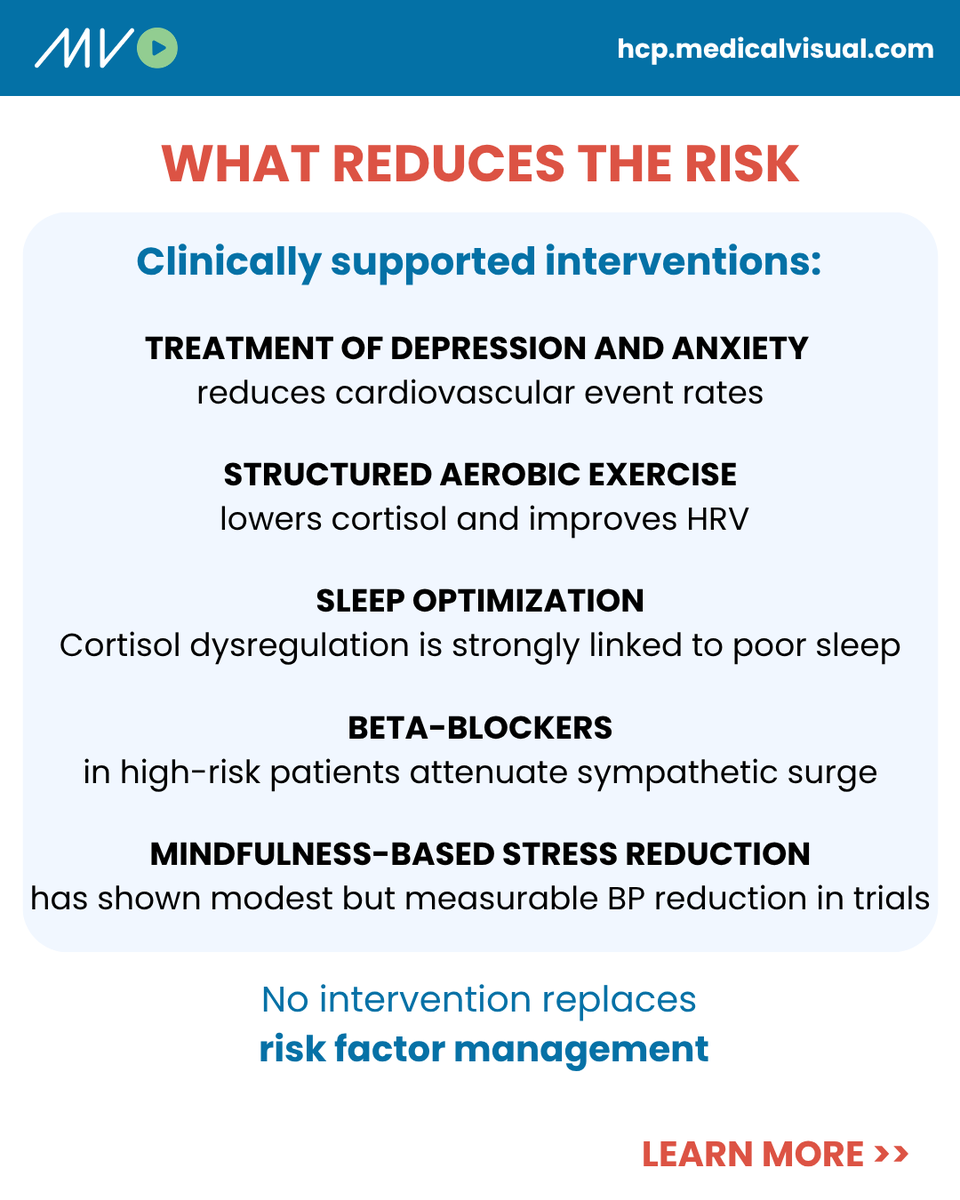 MV

hcp.medicalvisual.com

WHAT REDUCES THE RISK

Clinically supported interventions:

TREATMENT OF DEPRESSION AND ANXIETY
reduces cardiovascular event rates

STRUCTURED AEROBIC EXERCISE
lowers cortisol and improves HRV

SLEEP OPTIMIZATION
Cortisol dysregulation is strongly linked to poor sleep

BETA-BLOCKERS
in high-risk patients attenuate sympathetic surge

MINDFULNESS-BASED STRESS REDUCTION
has shown modest but measurable BP reduction in trials

No intervention replaces
risk factor management

LEARN MORE >>